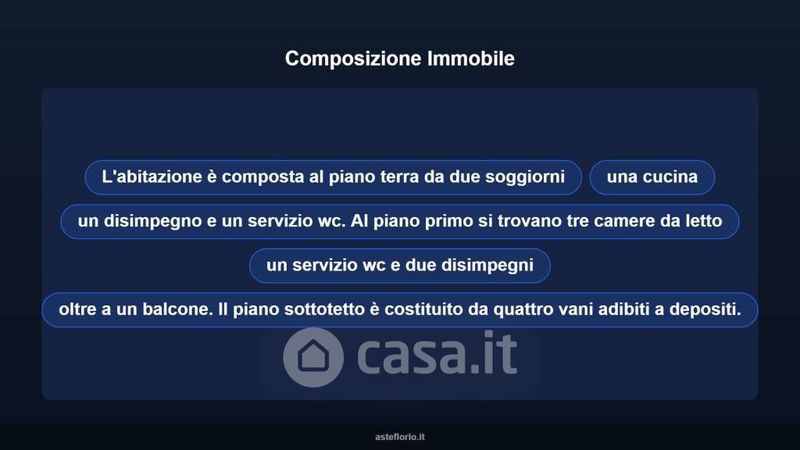 Composizione Immobile

L'abitazione è composta al piano terra da due soggiorni

una cucina

un disimpegno e un servizio wc. Al piano primo si trovano tre camere da letto

un servizio wc e due disimpegni

oltre a un balcone. Il piano sottotetto è costituito da quattro vani adibiti a depositi.

casa.it

asteflorio.it